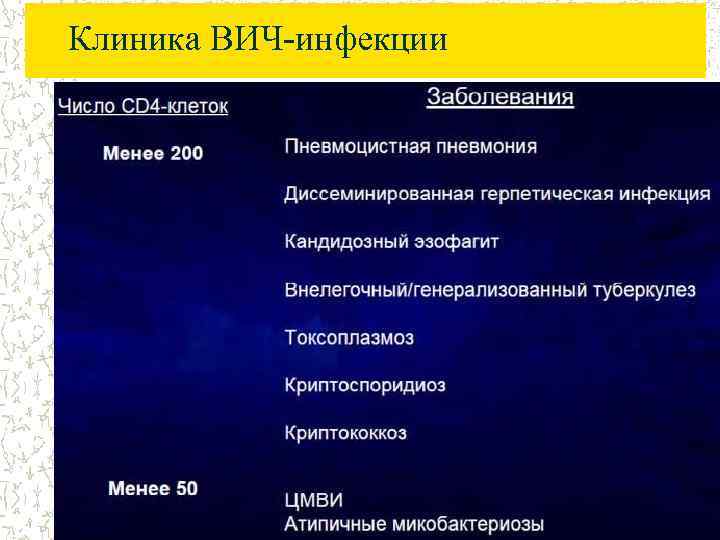 Клиника ВИЧ-инфекции

| Число CD4-клеток | Заболевания |
|---|---|
| Менее 200 | Пневмоцистная пневмония |
| | Диссеминированная герпетическая инфекция |
| | Кандидозный эзофагит |
| | Внелегочный/генерализованный туберкулез |
| | Токсоплазмоз |
| | Криптоспоридиоз |
| | Криптококкоз |
| Менее 50 | ЦМВИ |
| | Атипичные микобактериозы |